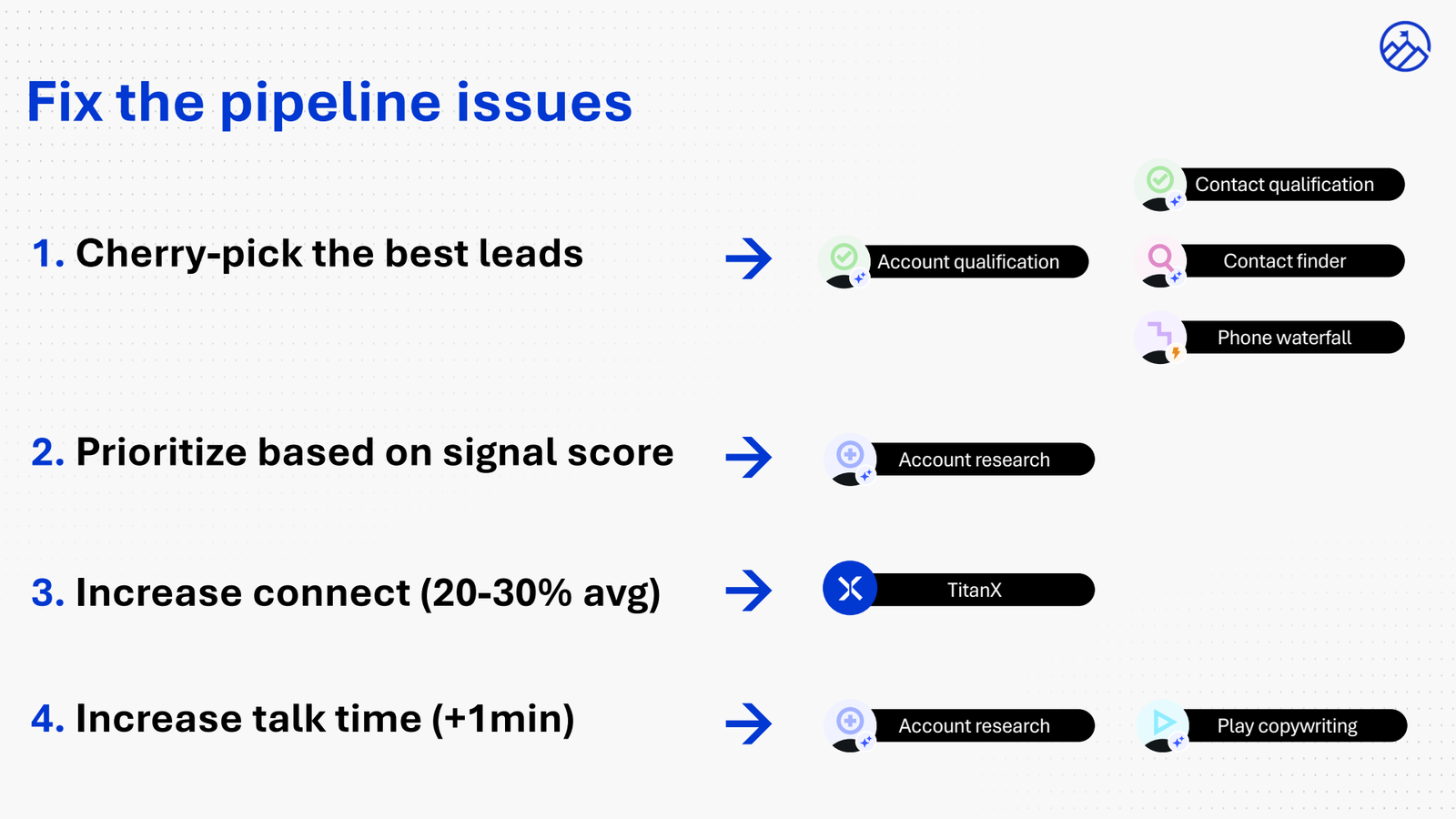 Fix the pipeline issues

1. Cherry-pick the best leads

Account qualification

Contact qualification

Contact finder

Phone waterfall

2. Prioritize based on signal score

Account research

3. Increase connect (20-30% avg)

TitanX

4. Increase talk time (+1min)

Account research

Play copywriting